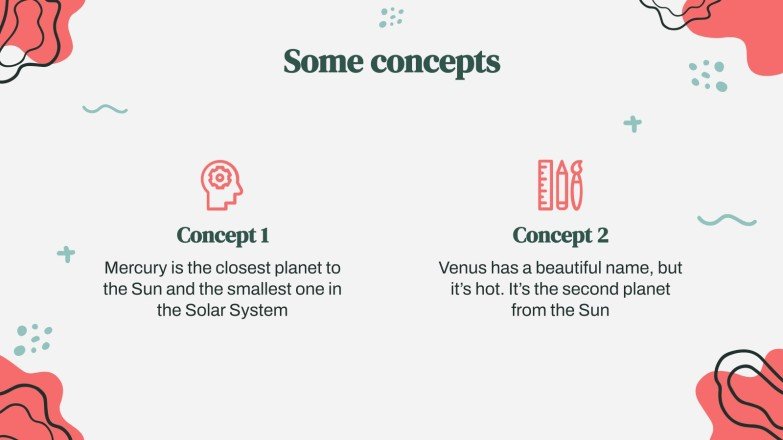 Some concepts

Concept 1

Mercury is the closest planet to the Sun and the smallest one in the Solar System

Concept 2

Venus has a beautiful name, but it's hot. It's the second planet from the Sun